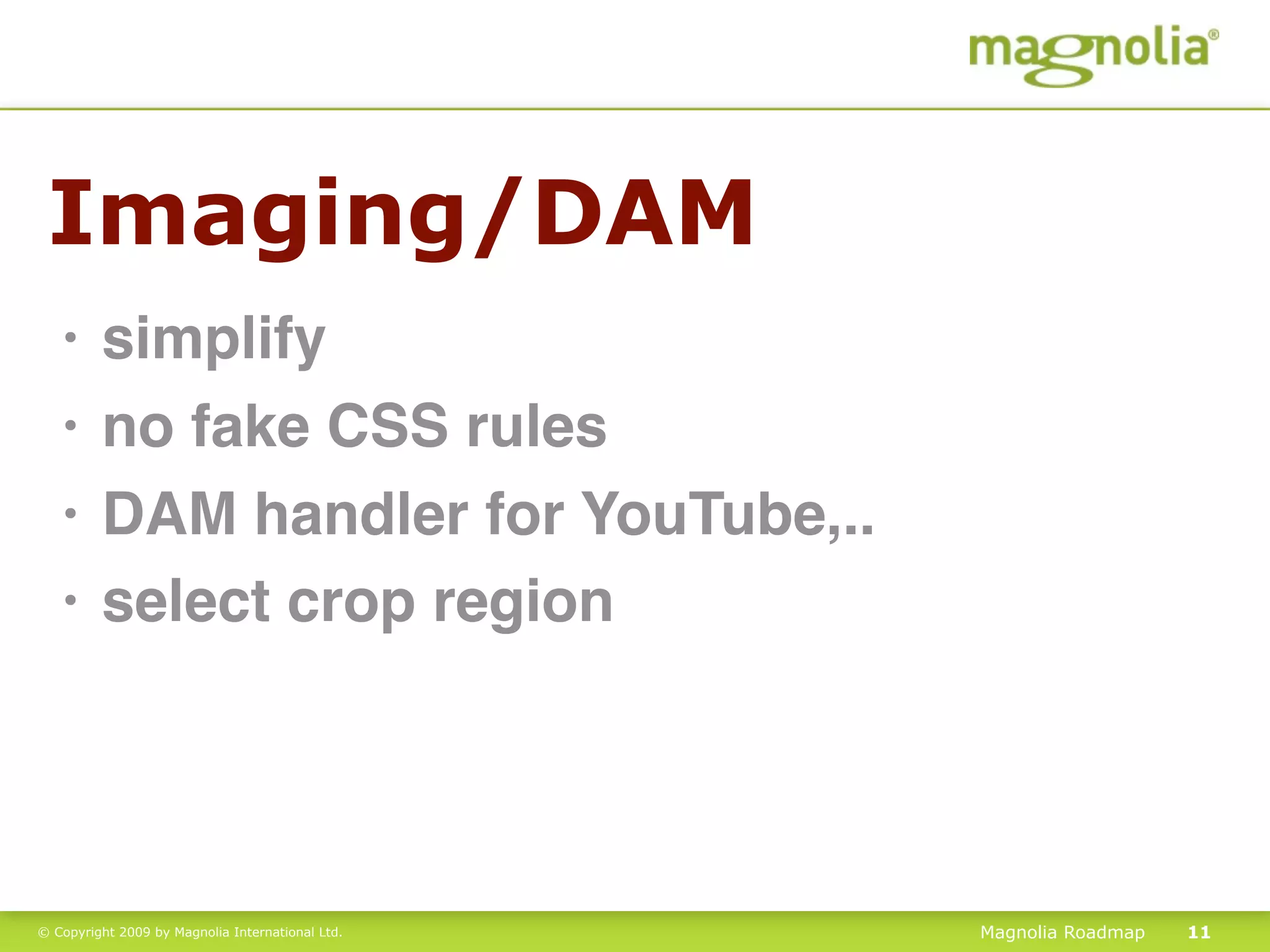 magnolia®

Imaging/DAM

• simplify
• no fake CSS rules
• DAM handler for YouTube,..
• select crop region

© Copyright 2009 by Magnolia International Ltd.

Magnolia Roadmap 11